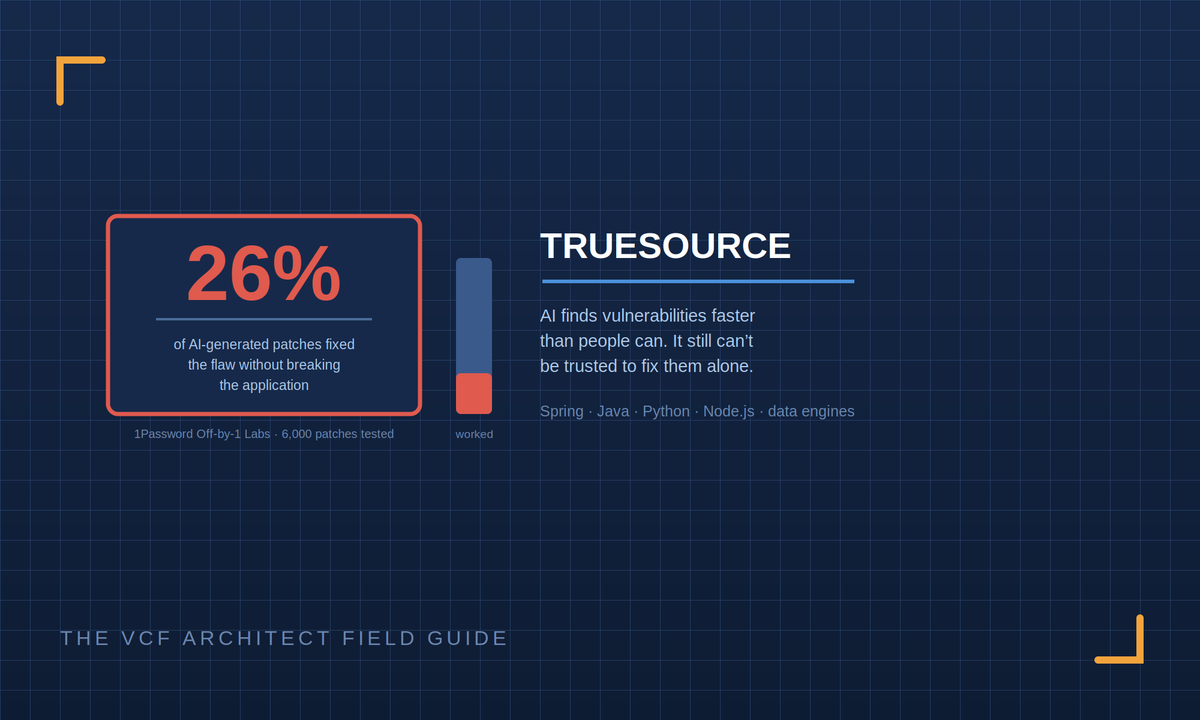 26%

of AI-generated patches fixed the flaw without breaking the application

1Password Off-by-1 Labs · 6,000 patches tested

worked

TRUESOURCE

AI finds vulnerabilities faster than people can. It still can't be trusted to fix them alone.

Spring · Java · Python · Node.js · data engines

THE VCF ARCHITECT FIELD GUIDE